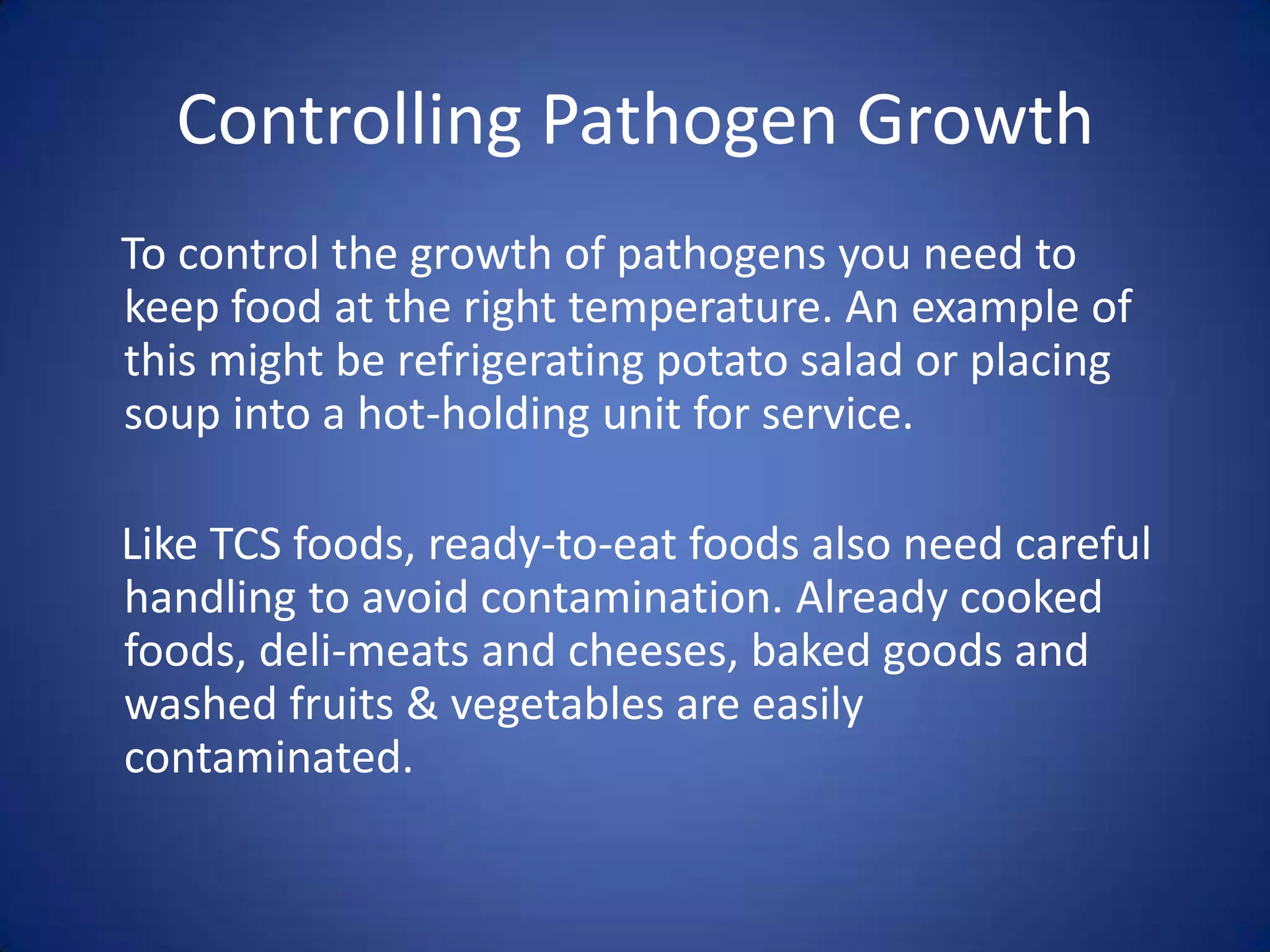 Controlling Pathogen Growth

To control the growth of pathogens you need to keep food at the right temperature. An example of this might be refrigerating potato salad or placing soup into a hot-holding unit for service.

Like TCS foods, ready-to-eat foods also need careful handling to avoid contamination. Already cooked foods, deli-meats and cheeses, baked goods and washed fruits & vegetables are easily contaminated.